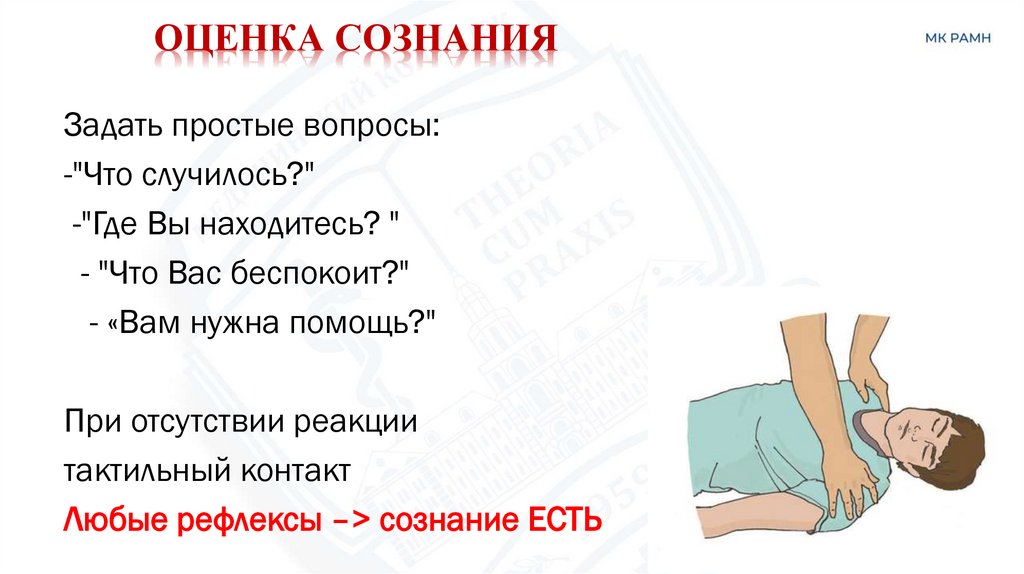 ОЦЕНКА СОЗНАНИЯ

МК РАМН

Задать простые вопросы:
-"Что случилось?"
-"Где Вы находитесь? "
- "Что Вас беспокоит?"
- «Вам нужна помощь?"

При отсутствии реакции тактильный контакт
Любые рефлексы –> сознание ЕСТЬ

THEORIA CUM PRAXIS